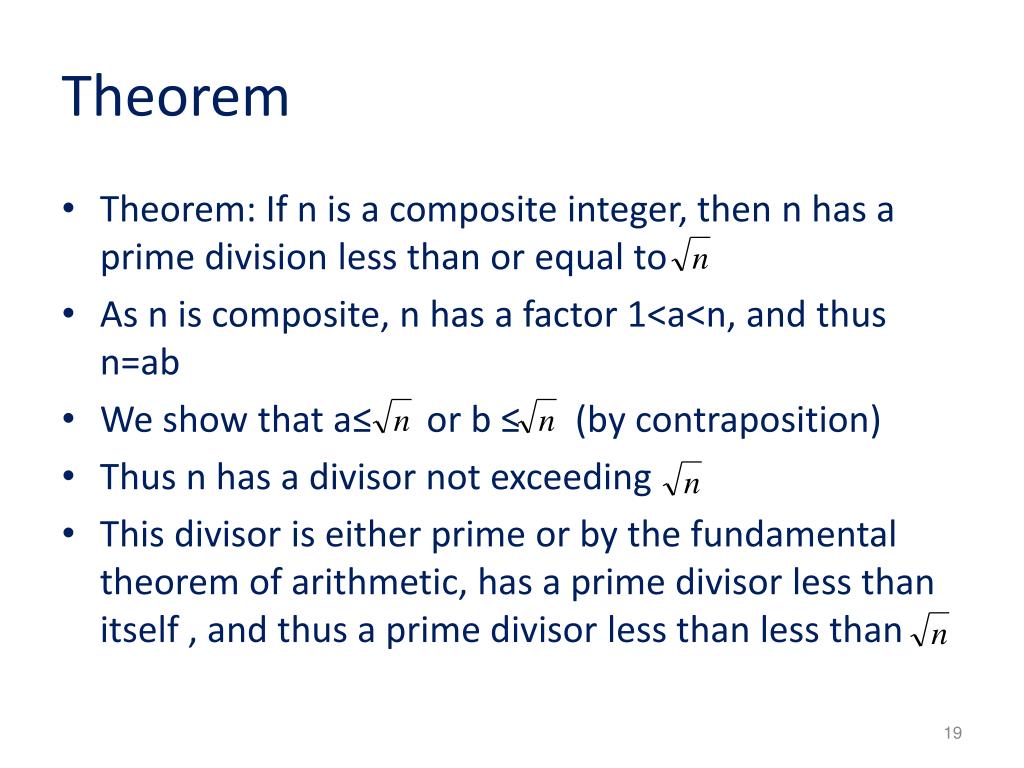 Theorem

• Theorem: If n is a composite integer, then n has a prime division less than or equal to $\sqrt{n}$
• As n is composite, n has a factor 1<a<n, and thus n=ab
• We show that a≤$\sqrt{n}$ or b ≤$\sqrt{n}$ (by contraposition)
• Thus n has a divisor not exceeding $\sqrt{n}$
• This divisor is either prime or by the fundamental theorem of arithmetic, has a prime divisor less than itself , and thus a prime divisor less than less than $\sqrt{n}$

19